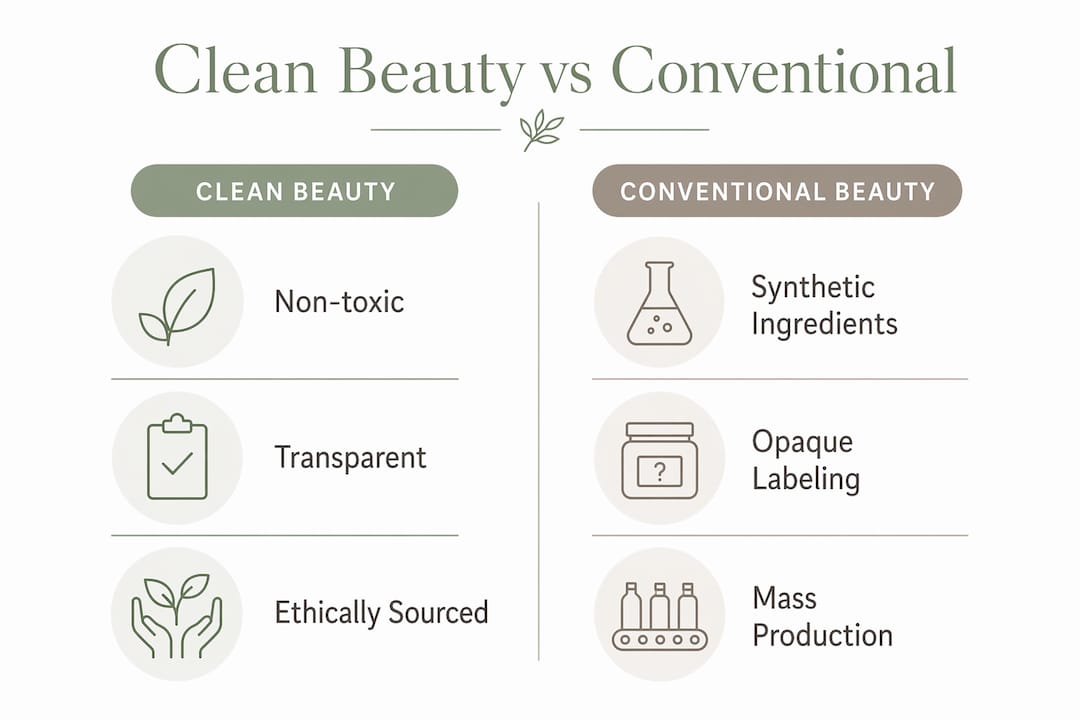 Clean Beauty vs Conventional

CLEAN BEAUTY

Non-toxic

Transparent

Ethically Sourced

CONVENTIONAL BEAUTY

Synthetic Ingredients

?

Opaque Labeling

Mass Production